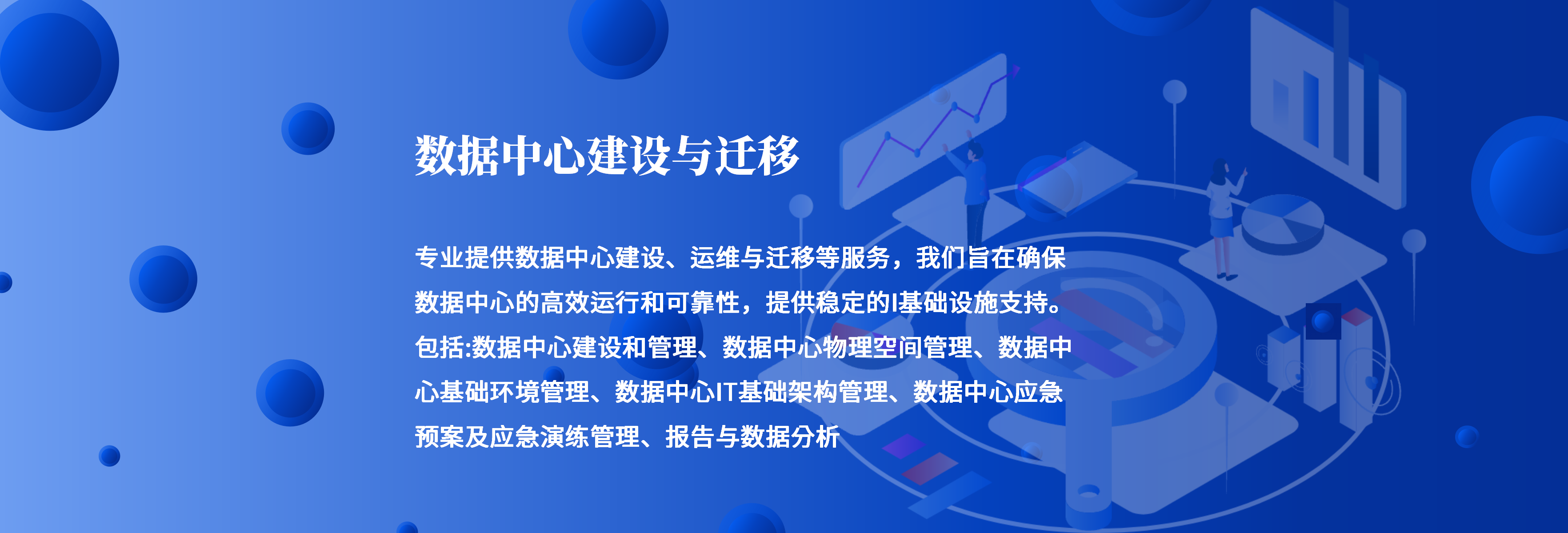 数据中心建设与迁移

专业提供数据中心建设、运维与迁移等服务，我们旨在确保数据中心的高效运行和可靠性，提供稳定的I基础设施支持。包括:数据中心建设和管理、数据中心物理空间管理、数据中心基础环境管理、数据中心IT基础架构管理、数据中心应急预案及应急演练管理、报告与数据分析